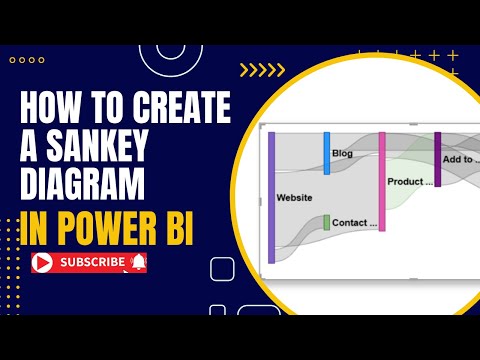 HOW TO CREATE A SANKEY DIAGRAM

IN POWER BI

SUBSCRIBE

Website

Blog

Contact ...

Product ...

Add to ...